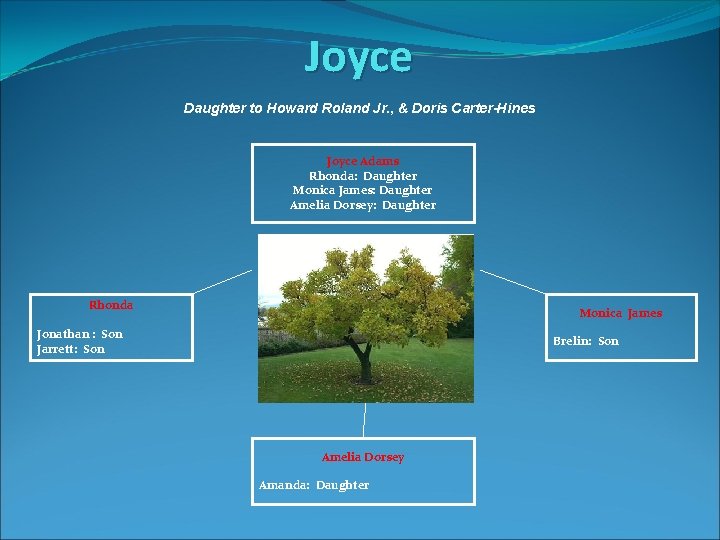 Joyce

Daughter to Howard Roland Jr., & Doris Carter-Hines

Joyce Adams
Rhonda: Daughter
Monica James: Daughter
Amelia Dorsey: Daughter

Rhonda

Jonathan : Son
Jarrett: Son

Monica James

Brelin: Son

Amelia Dorsey

Amanda: Daughter